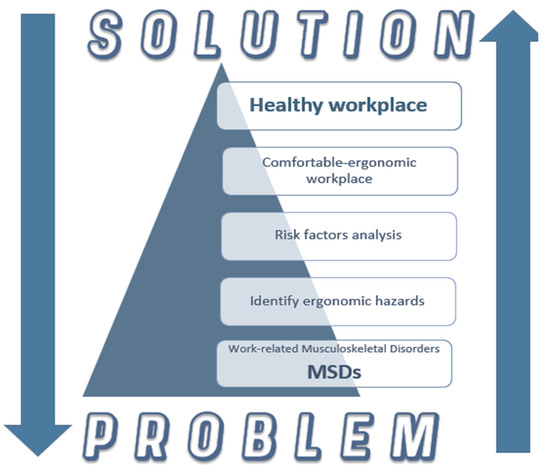 SOLUTION

Healthy workplace

Comfortable-ergonomic workplace

Risk factors analysis

Identify ergonomic hazards

Work-related Musculoskeletal Disorders
MSDs

PROBLEM